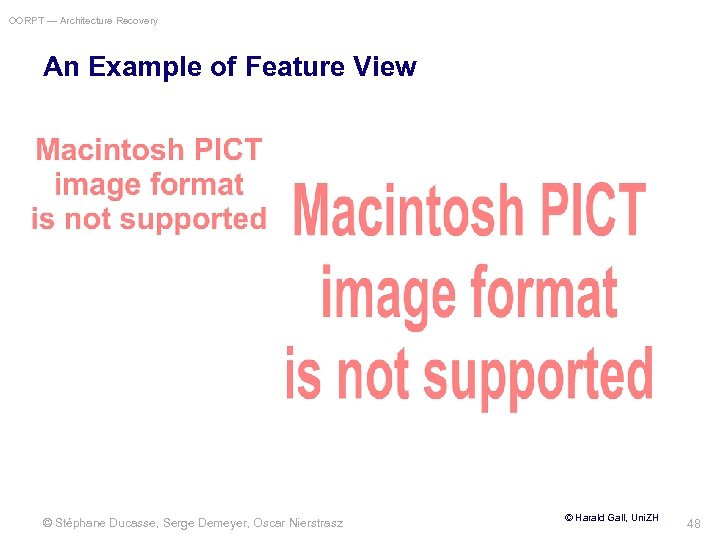 OORPT — Architecture Recovery

An Example of Feature View

Macintosh PICT image format is not supported

Macintosh PICT image format is not supported

© Stéphane Ducasse, Serge Demeyer, Oscar Nierstrasz

© Harald Gall, UniZH

48